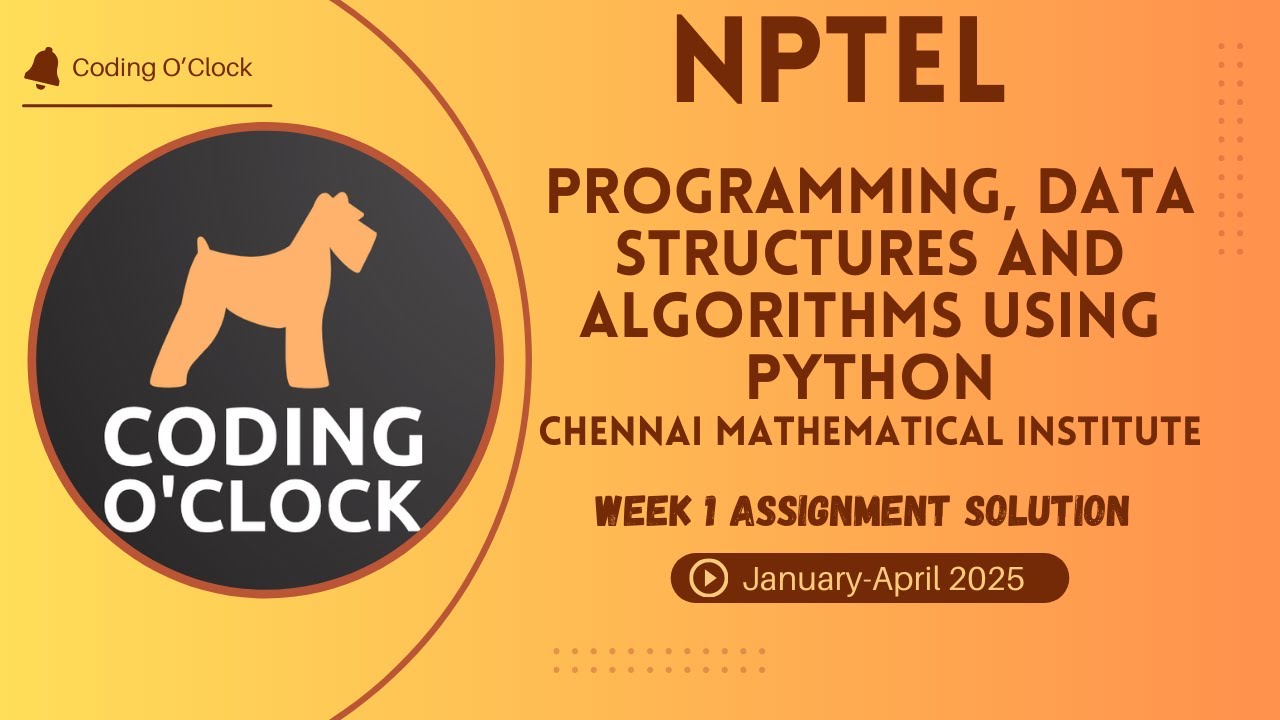 Coding O'Clock

CODING O'CLOCK

NPTEL

PROGRAMMING, DATA STRUCTURES AND ALGORITHMS USING PYTHON

CHENNAI MATHEMATICAL INSTITUTE

WEEK 1 ASSIGNMENT SOLUTION

January-April 2025